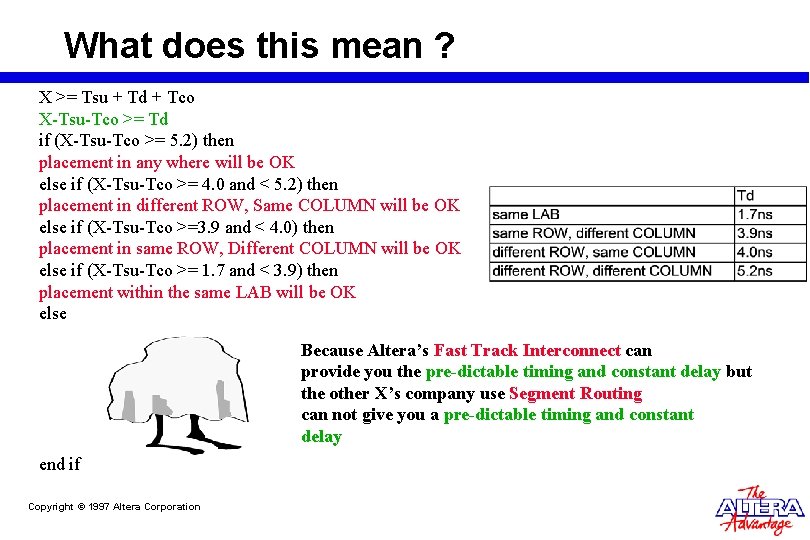 What does this mean ?

X >= Tsu + Td + Tco
X-Tsu-Tco >= Td
if (X-Tsu-Tco >= 5.2) then
placement in any where will be OK
else if (X-Tsu-Tco >= 4.0 and < 5.2) then
placement in different ROW, Same COLUMN will be OK
else if (X-Tsu-Tco >=3.9 and < 4.0) then
placement in same ROW, Different COLUMN will be OK
else if (X-Tsu-Tco >= 1.7 and < 3.9) then
placement within the same LAB will be OK
else

| | Td |
|---|---|
| same LAB | 1.7ns |
| same ROW, different COLUMN | 3.9ns |
| different ROW, same COLUMN | 4.0ns |
| different ROW, different COLUMN | 5.2ns |

Because Altera's Fast Track Interconnect can provide you the pre-dictable timing and constant delay but the other X's company use Segment Routing can not give you a pre-dictable timing and constant delay

end if

Copyright © 1997 Altera Corporation

The ALTERA Advantage